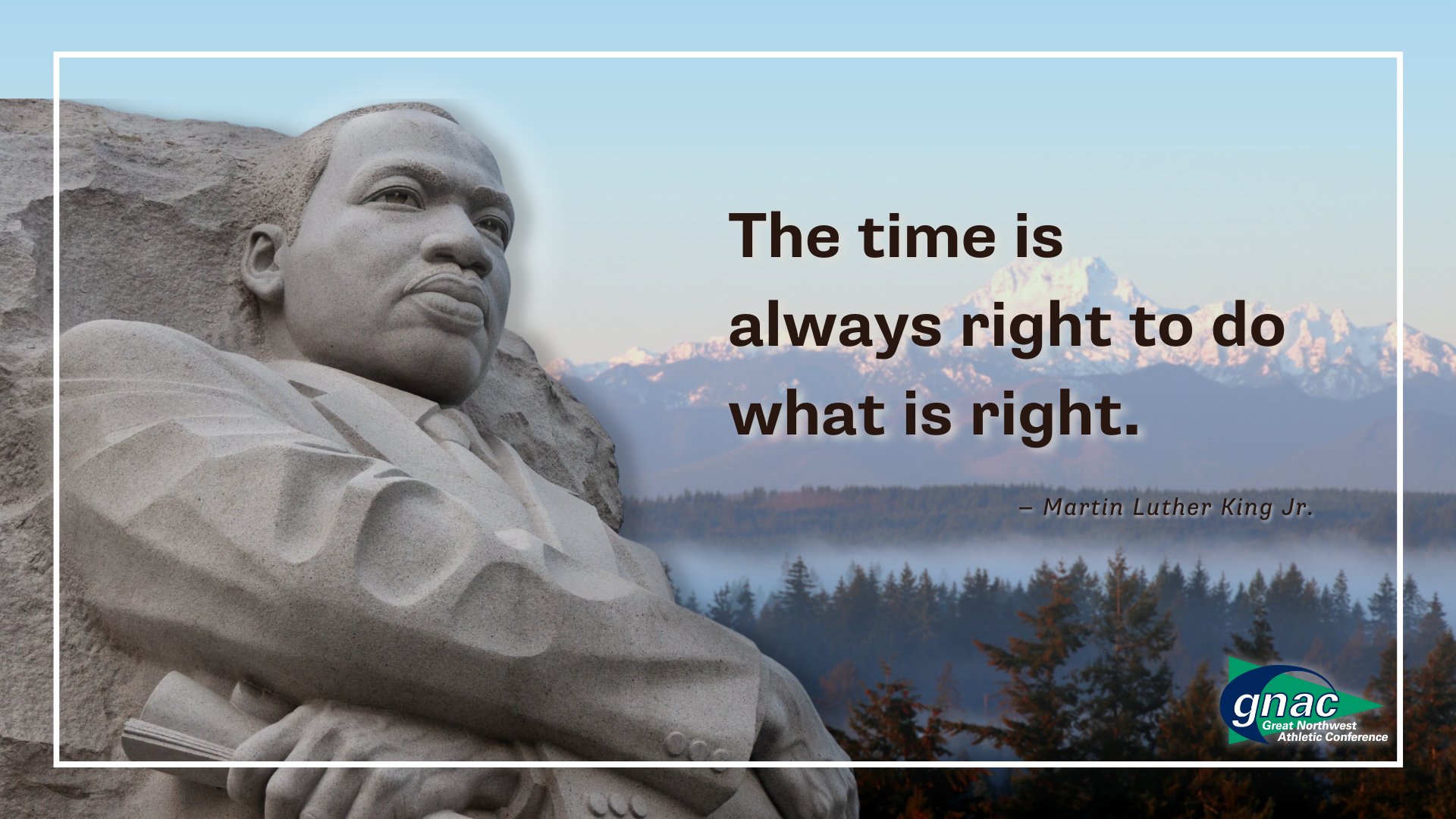 The time is always right to do what is right.

– Martin Luther King Jr.

gnac
Great Northwest
Athletic Conference